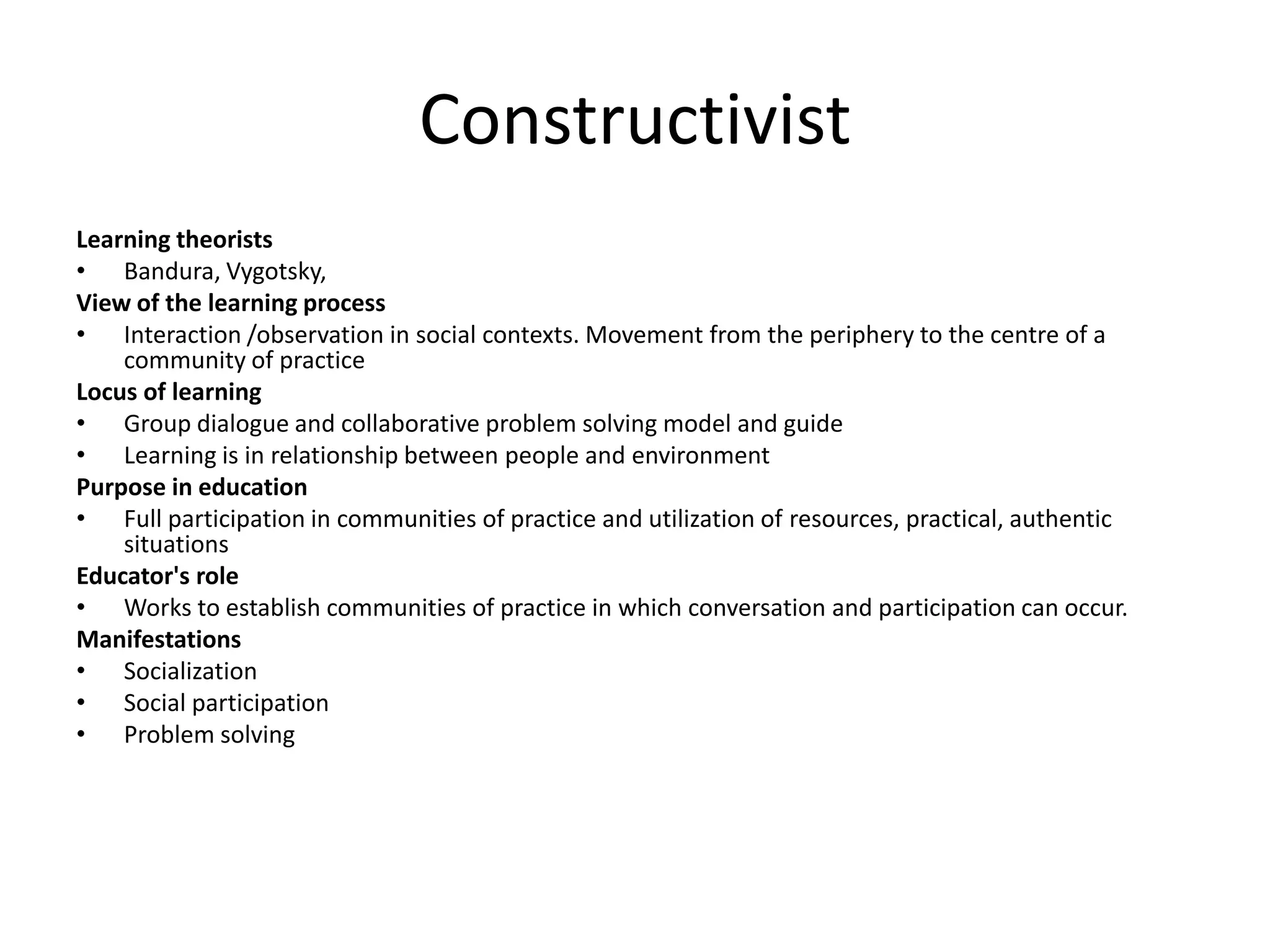 Constructivist

Learning theorists
• Bandura, Vygotsky,
View of the learning process
• Interaction /observation in social contexts. Movement from the periphery to the centre of a community of practice
Locus of learning
• Group dialogue and collaborative problem solving model and guide
• Learning is in relationship between people and environment
Purpose in education
• Full participation in communities of practice and utilization of resources, practical, authentic situations
Educator's role
• Works to establish communities of practice in which conversation and participation can occur.
Manifestations
• Socialization
• Social participation
• Problem solving